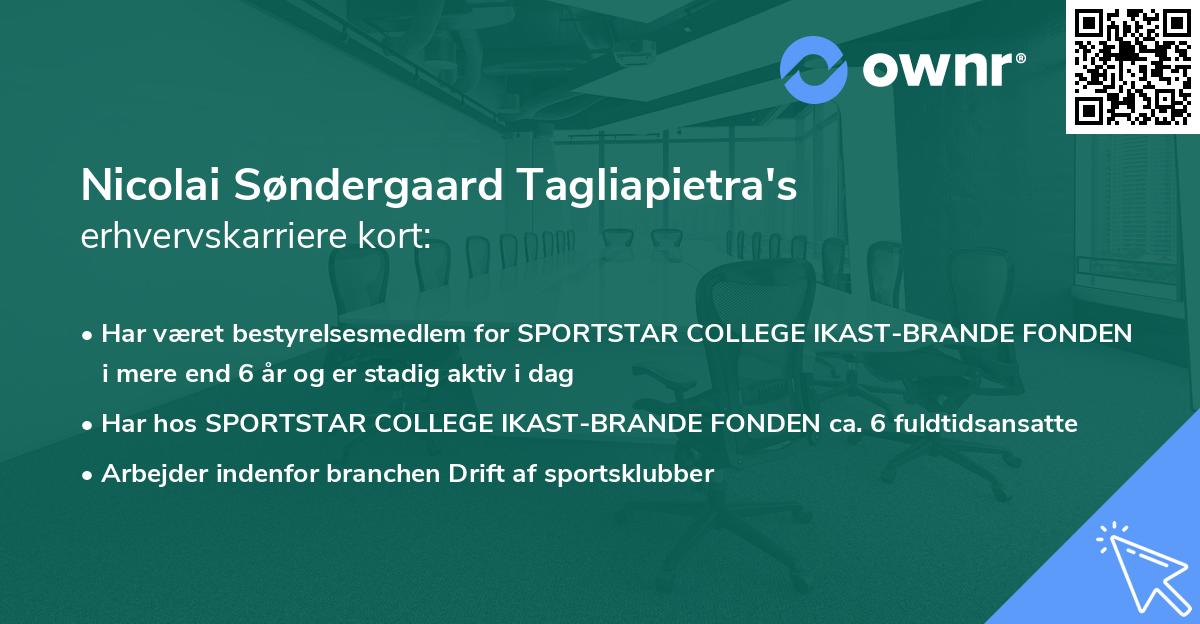 ownr®

Nicolai Søndergaard Tagliapietra's
erhvervskarriere kort:

• Har været bestyrelsesmedlem for SPORTSTAR COLLEGE IKAST-BRANDE FONDEN i mere end 6 år og er stadig aktiv i dag

• Har hos SPORTSTAR COLLEGE IKAST-BRANDE FONDEN ca. 6 fuldtidsansatte

• Arbejder indenfor branchen Drift af sportsklubber